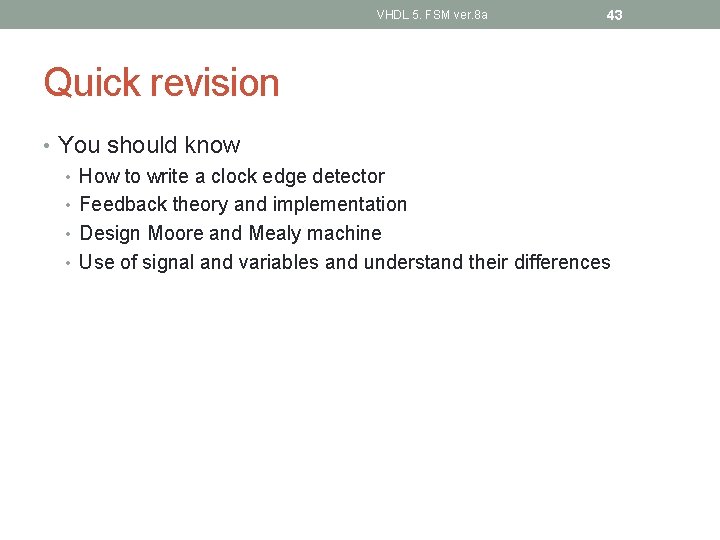 VHDL 5. FSM ver.8a 43

Quick revision

• You should know
  • How to write a clock edge detector
  • Feedback theory and implementation
  • Design Moore and Mealy machine
  • Use of signal and variables and understand their differences